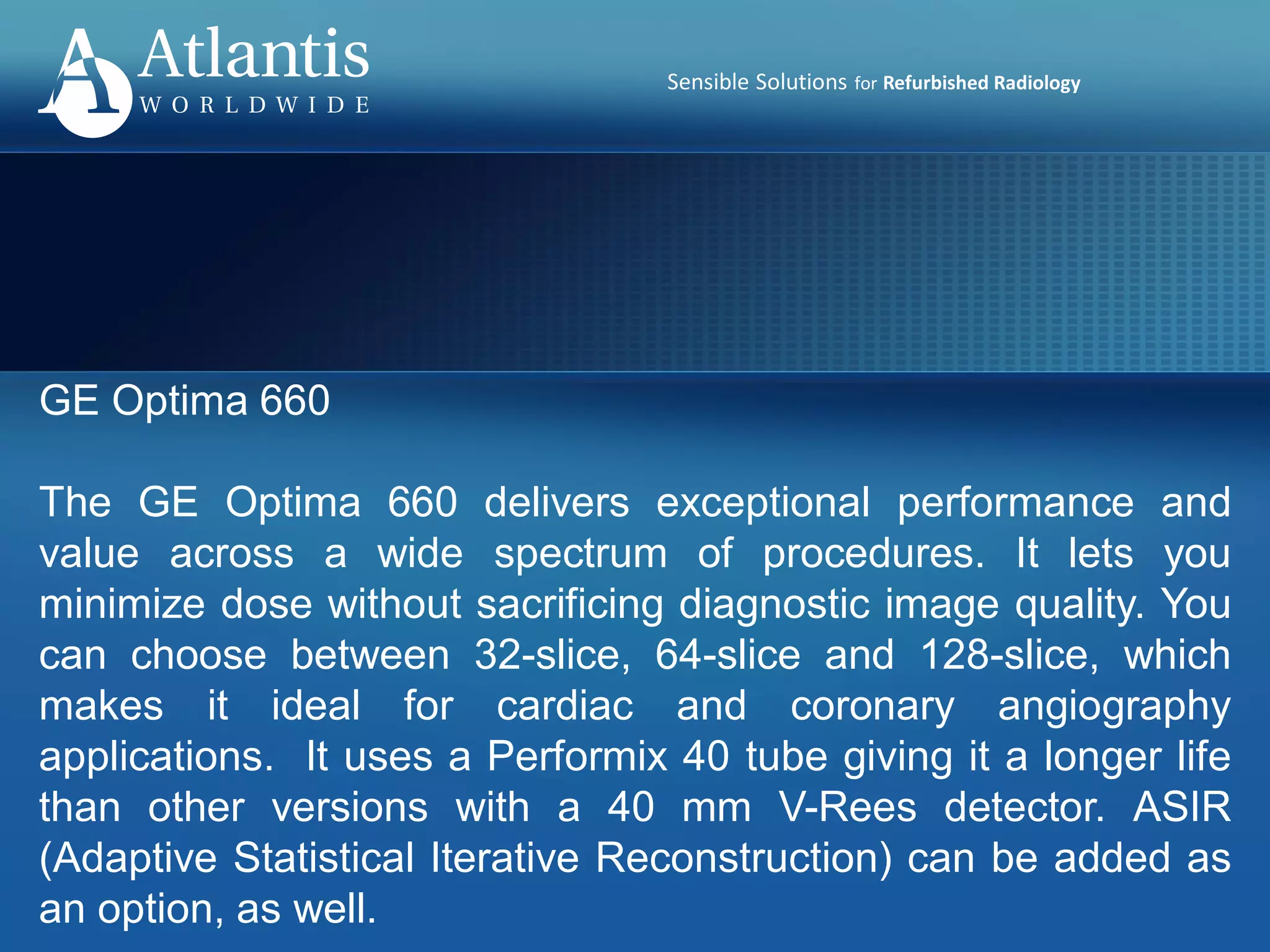 Atlantis
WORLDWIDE

Sensible Solutions for Refurbished Radiology

GE Optima 660

The GE Optima 660 delivers exceptional performance and value across a wide spectrum of procedures. It lets you minimize dose without sacrificing diagnostic image quality. You can choose between 32-slice, 64-slice and 128-slice, which makes it ideal for cardiac and coronary angiography applications. It uses a Performix 40 tube giving it a longer life than other versions with a 40 mm V-Rees detector. ASIR (Adaptive Statistical Iterative Reconstruction) can be added as an option, as well.